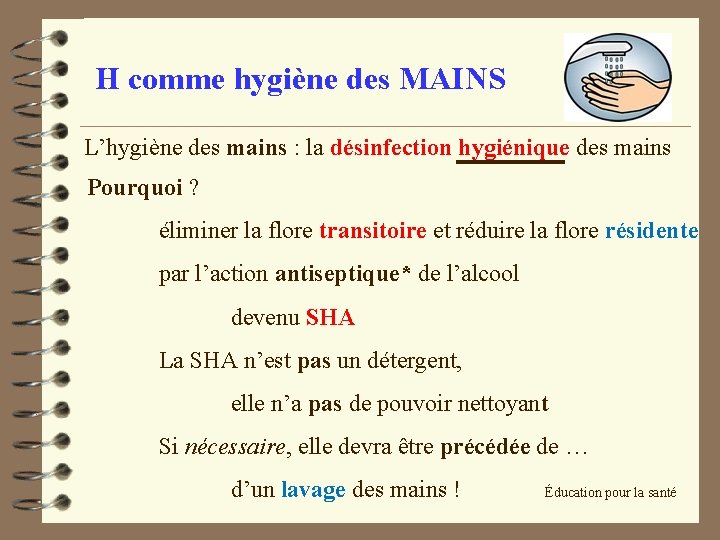 H comme hygiène des MAINS

L’hygiène des mains : la désinfection hygiénique des mains

Pourquoi ?

éliminer la flore transitoire et réduire la flore résidente

par l’action antiseptique* de l’alcool

devenu SHA

La SHA n’est pas un détergent,

elle n’a pas de pouvoir nettoyant

Si nécessaire, elle devra être précédée de …

d’un lavage des mains !

Éducation pour la santé